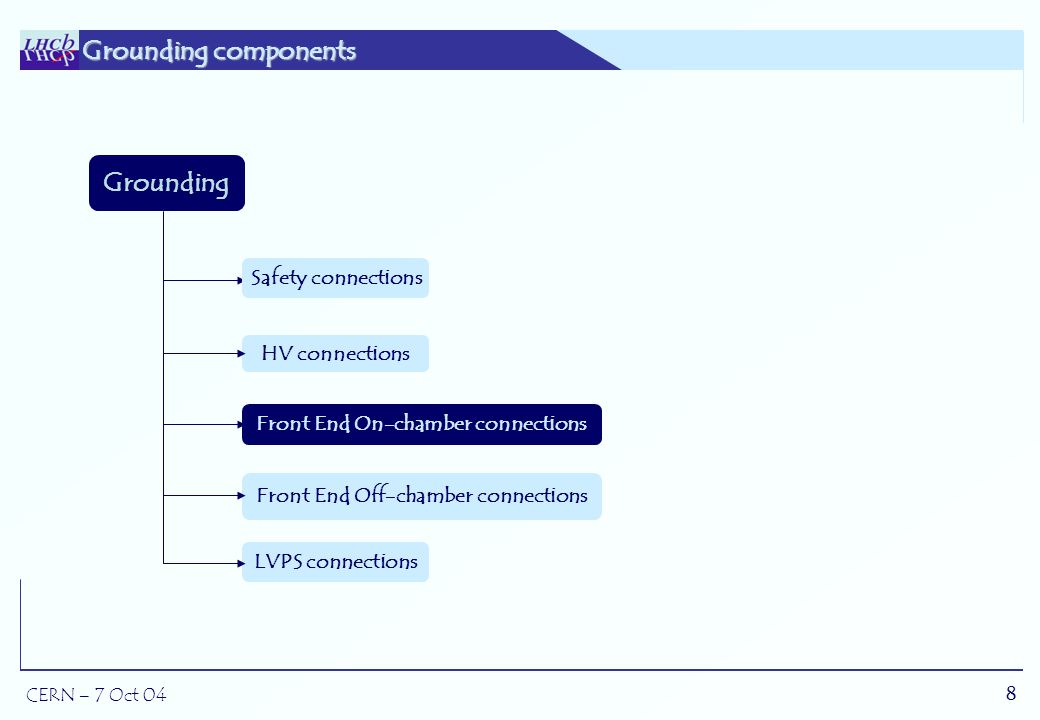 LHCb Grounding components

Grounding

Safety connections

HV connections

Front End On-chamber connections

Front End Off-chamber connections

LVPS connections

CERN – 7 Oct 04

8